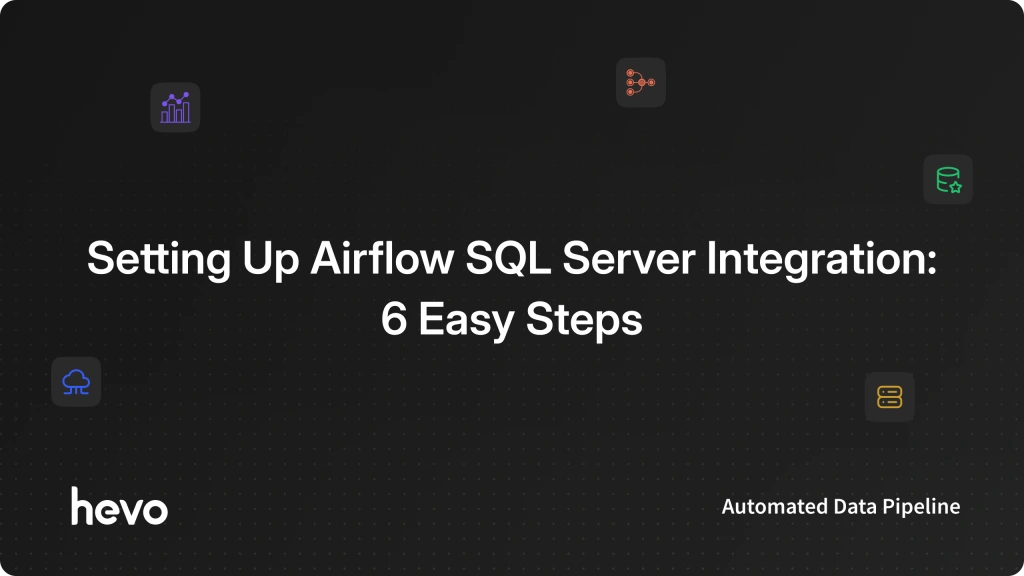 Setting Up Airflow SQL Server Integration: 6 Easy Steps

hevo

Automated Data Pipeline